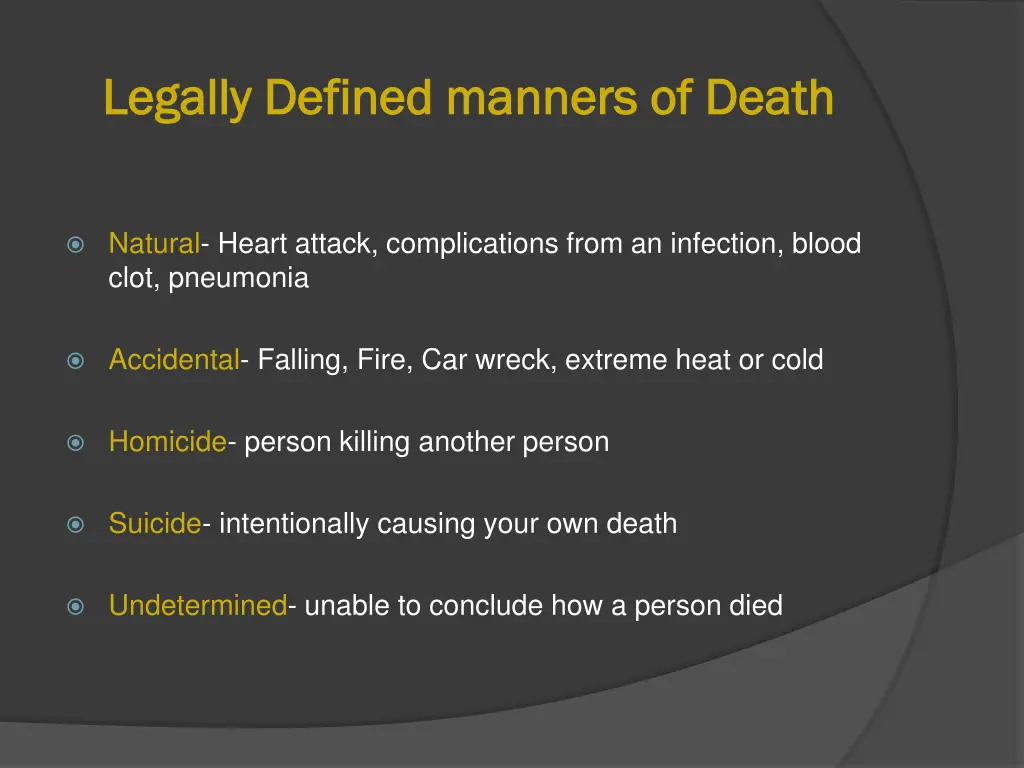 Legally Defined manners of Death

Natural- Heart attack, complications from an infection, blood clot, pneumonia

Accidental- Falling, Fire, Car wreck, extreme heat or cold

Homicide- person killing another person

Suicide- intentionally causing your own death

Undetermined- unable to conclude how a person died